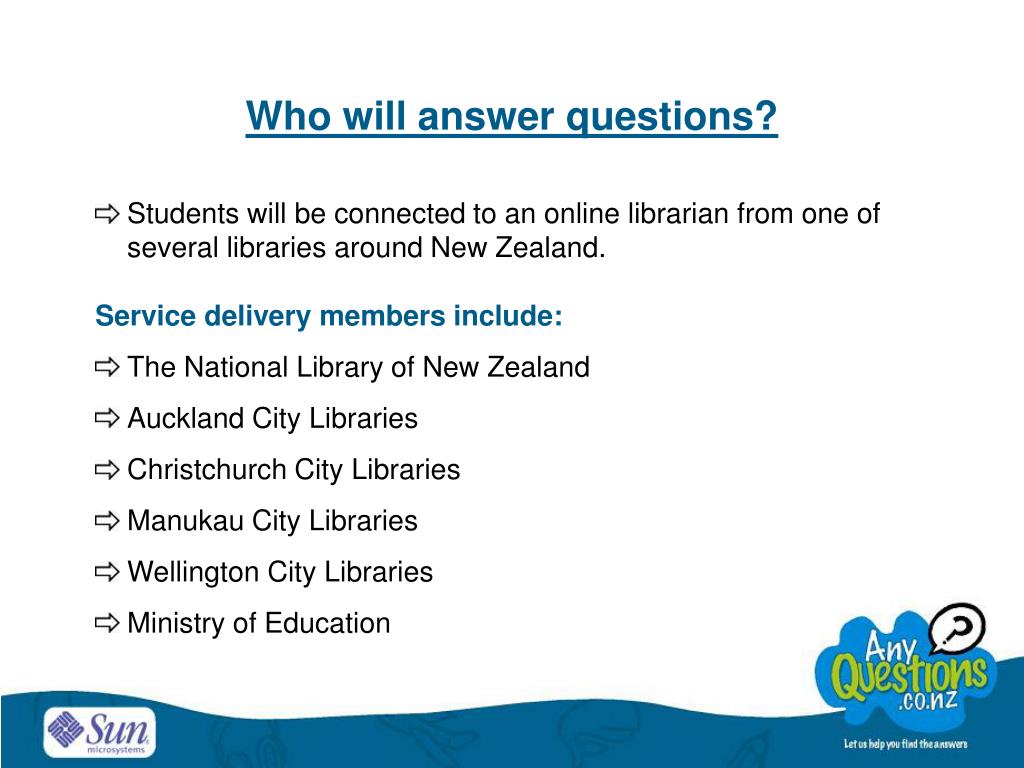 Who will answer questions?

⇨ Students will be connected to an online librarian from one of several libraries around New Zealand.

Service delivery members include:

⇨ The National Library of New Zealand

⇨ Auckland City Libraries

⇨ Christchurch City Libraries

⇨ Manukau City Libraries

⇨ Wellington City Libraries

⇨ Ministry of Education

Sun microsystems

Any Questions .co.nz

Let us help you find the answers